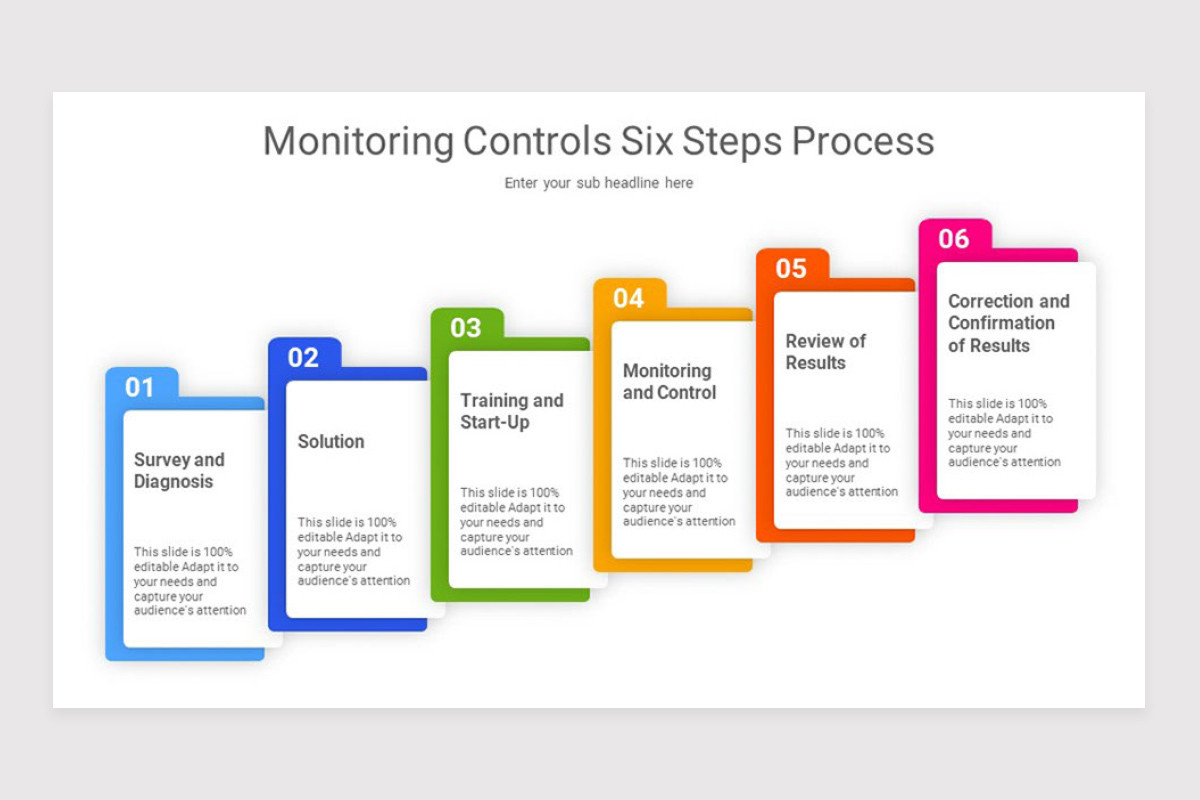 Monitoring Controls Six Steps Process

Enter your sub headline here

01

Survey and Diagnosis

This slide is 100% editable Adapt it to your needs and capture your audience's attention

02

Solution

This slide is 100% editable Adapt it to your needs and capture your audience's attention

03

Training and Start-Up

This slide is 100% editable Adapt it to your needs and capture your audience's attention

04

Monitoring and Control

This slide is 100% editable Adapt it to your needs and capture your audience's attention

05

Review of Results

This slide is 100% editable Adapt it to your needs and capture your audience's attention

06

Correction and Confirmation of Results

This slide is 100% editable Adapt it to your needs and capture your audience's attention